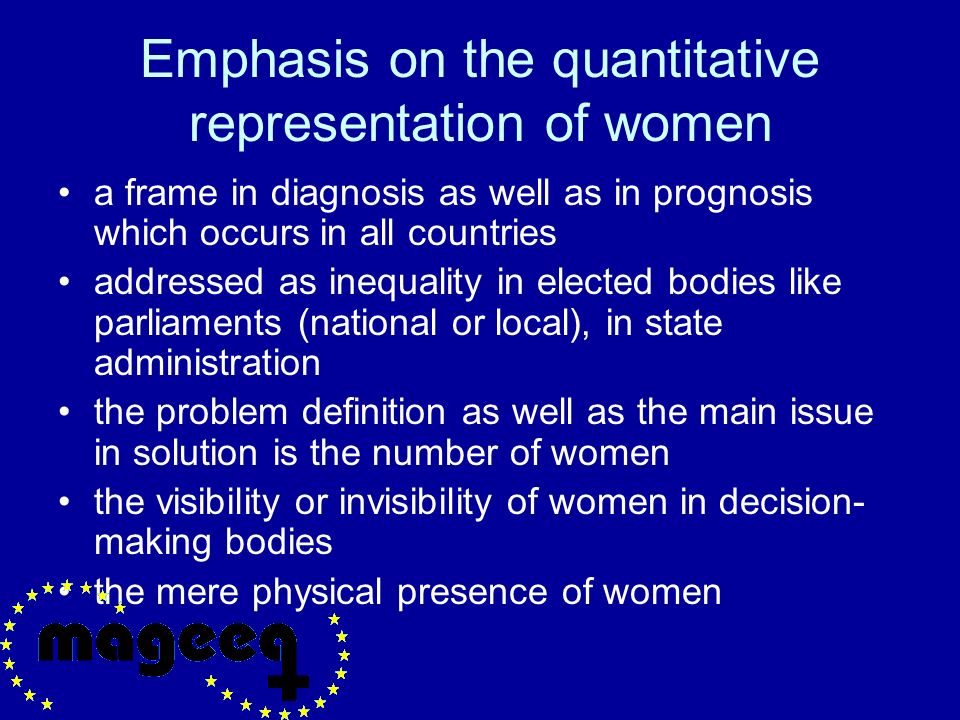 Emphasis on the quantitative representation of women

• a frame in diagnosis as well as in prognosis which occurs in all countries
• addressed as inequality in elected bodies like parliaments (national or local), in state administration
• the problem definition as well as the main issue in solution is the number of women
• the visibility or invisibility of women in decision-making bodies
• the mere physical presence of women

mageeq